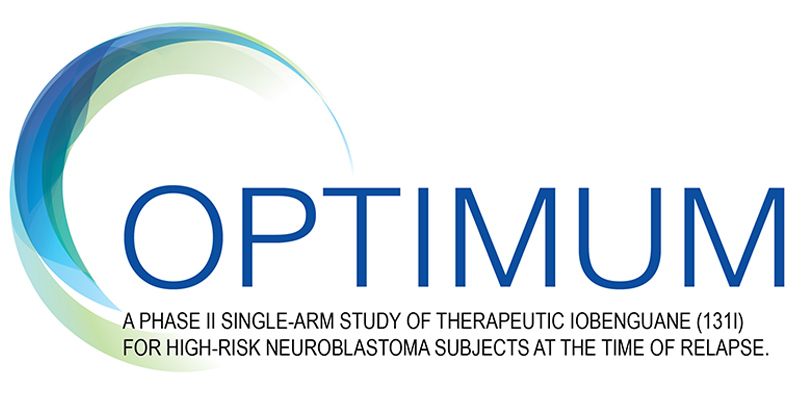 OPTIMUM

A PHASE II SINGLE-ARM STUDY OF THERAPEUTIC IOBENGUANE (131I) FOR HIGH-RISK NEUROBLASTOMA SUBJECTS AT THE TIME OF RELAPSE.